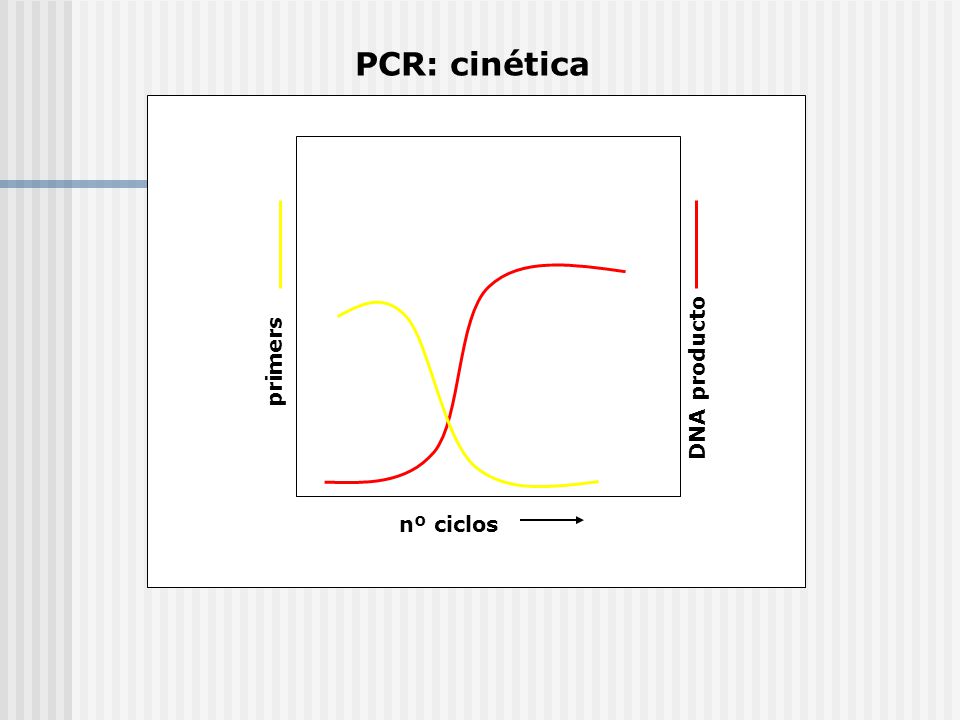 PCR: cinética

primers

DNA producto

nº ciclos